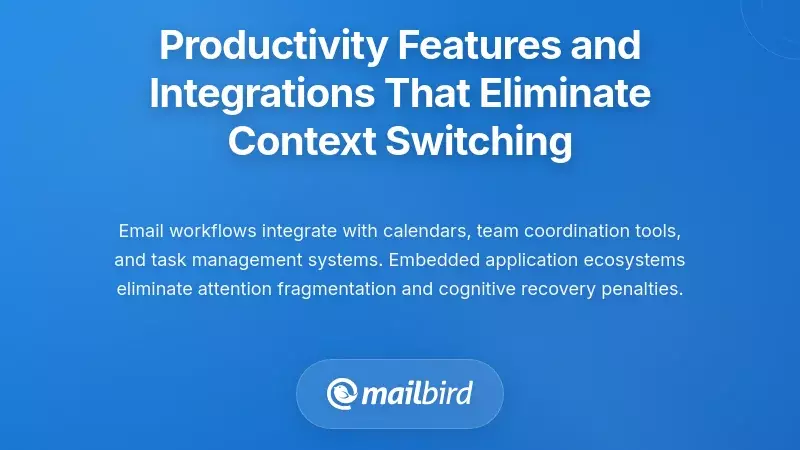 Productivity Features and Integrations That Eliminate Context Switching

Email workflows integrate with calendars, team coordination tools, and task management systems. Embedded application ecosystems eliminate attention fragmentation and cognitive recovery penalties.

mailbird